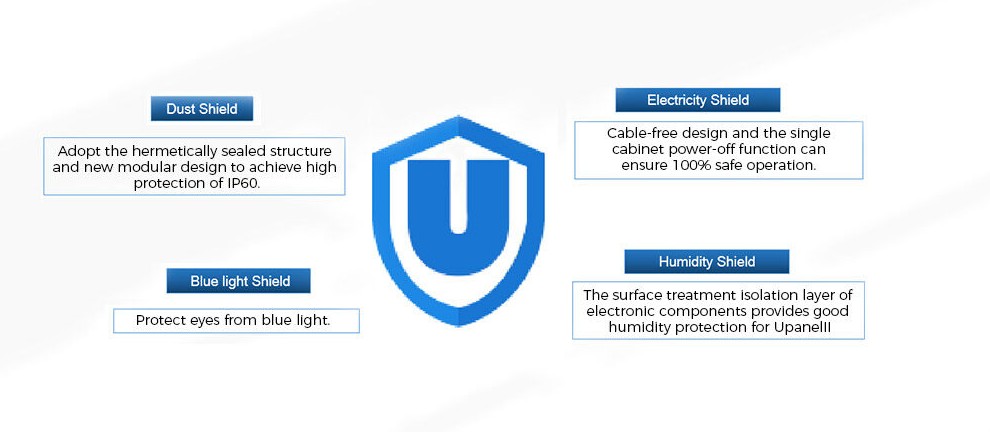 Dust Shield

Adopt the hermetically sealed structure and new modular design to achieve high protection of IP60.

Blue light Shield

Protect eyes from blue light.

U

Electricity Shield

Cable-free design and the single cabinet power-off function can ensure 100% safe operation.

Humidity Shield

The surface treatment isolation layer of electronic components provides good humidity protection for UpanelII